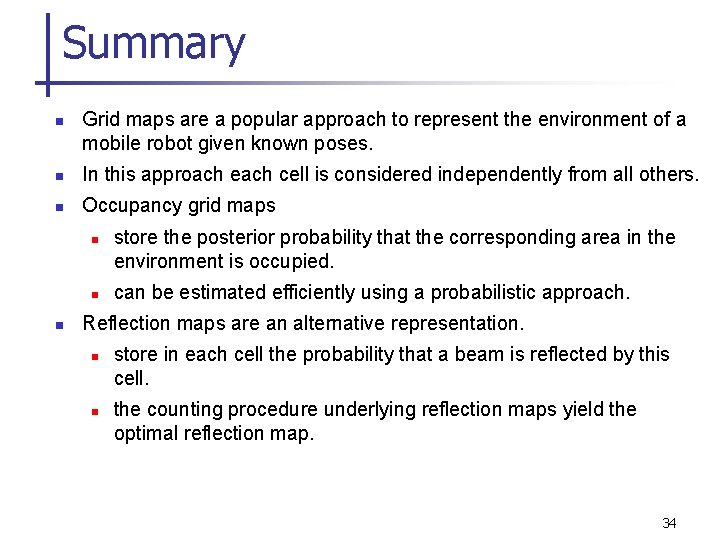 Summary

- Grid maps are a popular approach to represent the environment of a mobile robot given known poses.
- In this approach each cell is considered independently from all others.
- Occupancy grid maps
  - store the posterior probability that the corresponding area in the environment is occupied.
  - can be estimated efficiently using a probabilistic approach.
- Reflection maps are an alternative representation.
  - store in each cell the probability that a beam is reflected by this cell.
  - the counting procedure underlying reflection maps yield the optimal reflection map.

34